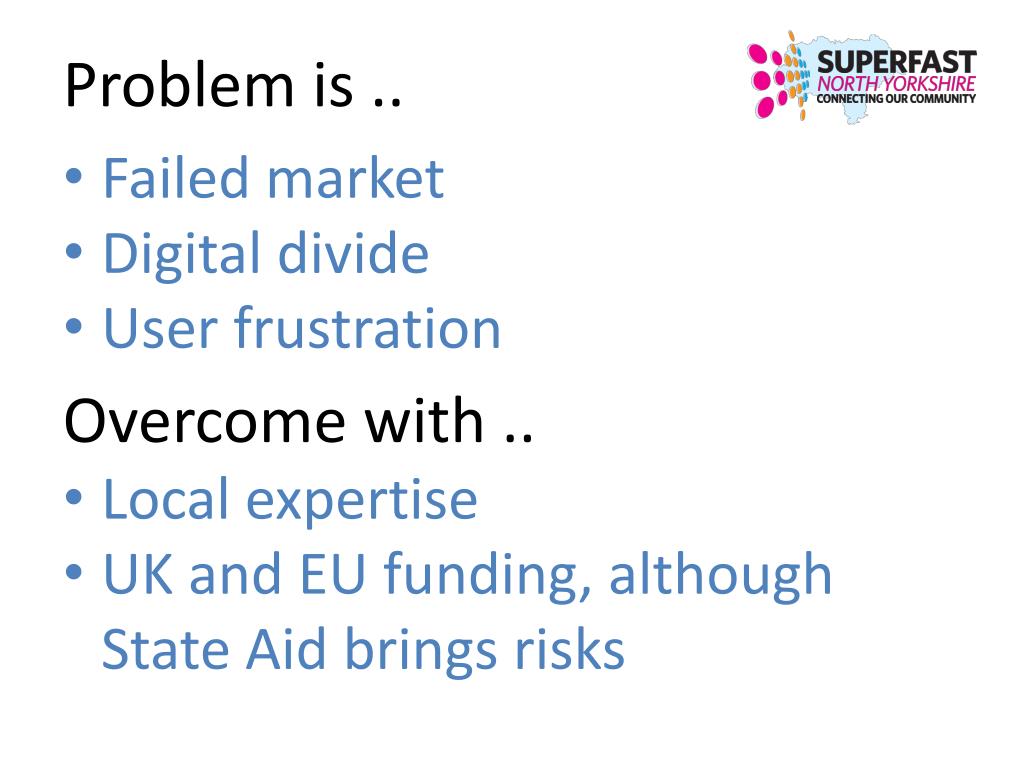 Problem is ..

SUPERFAST
NORTH YORKSHIRE
CONNECTING OUR COMMUNITY

• Failed market
• Digital divide
• User frustration

Overcome with ..

• Local expertise
• UK and EU funding, although State Aid brings risks